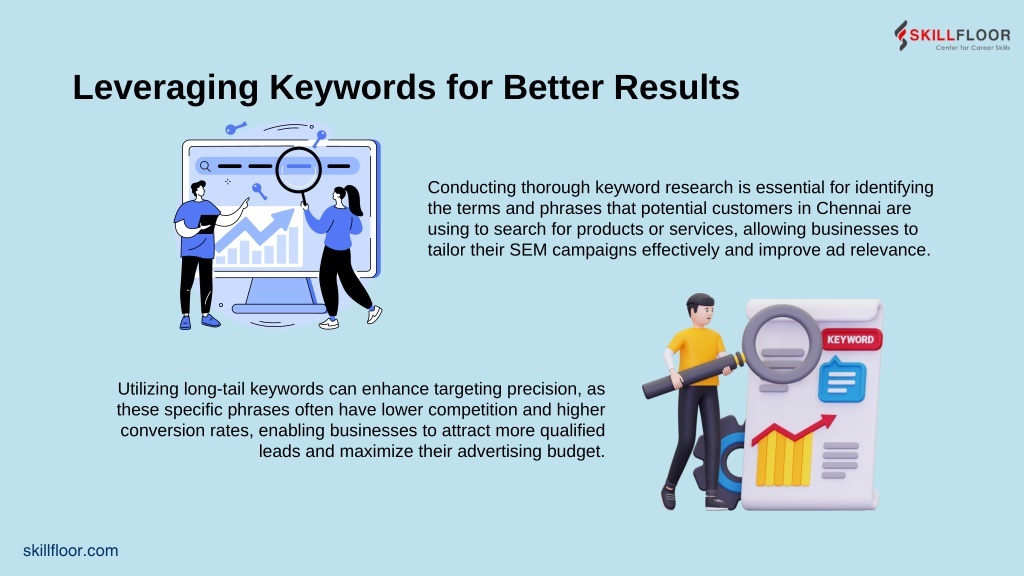 SKILLFLOOR
Center for Career Skills

Leveraging Keywords for Better Results

Conducting thorough keyword research is essential for identifying the terms and phrases that potential customers in Chennai are using to search for products or services, allowing businesses to tailor their SEM campaigns effectively and improve ad relevance.

KEYWORD

Utilizing long-tail keywords can enhance targeting precision, as these specific phrases often have lower competition and higher conversion rates, enabling businesses to attract more qualified leads and maximize their advertising budget.

skillfloor.com